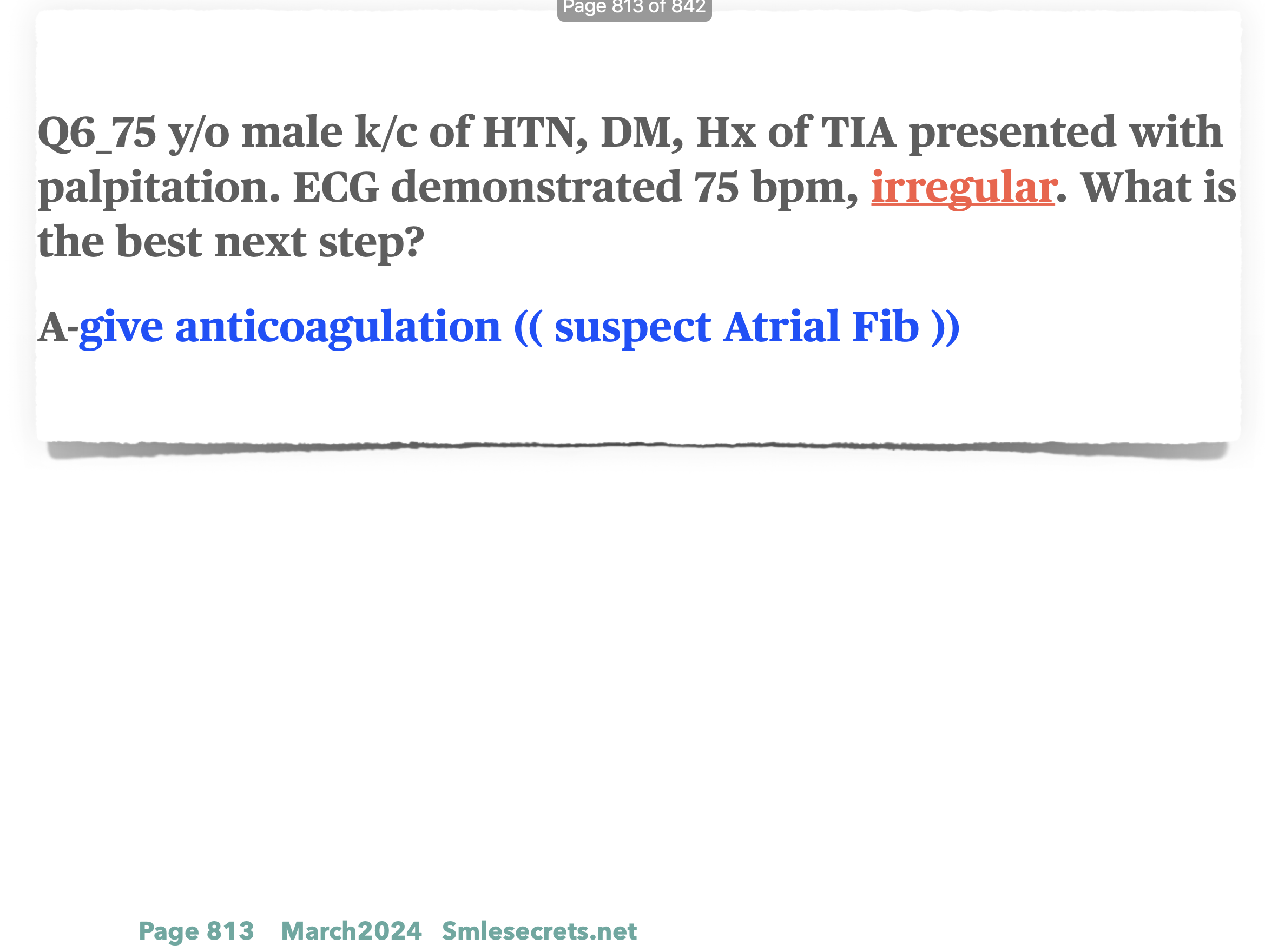 Page 813 of 842

Q6_75 y/o male k/c of HTN, DM, Hx of TIA presented with palpitation. ECG demonstrated 75 bpm, irregular. What is the best next step?

A-give anticoagulation (( suspect Atrial Fib ))

Page 813 March2024 Smlesecrets.net